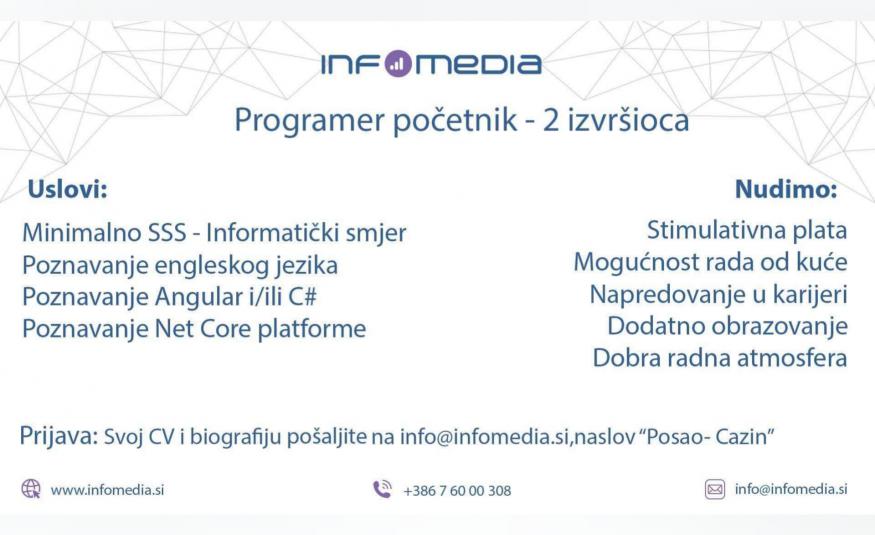 INFOMEDIA

Programer početnik - 2 izvršioca

Uslovi:

Minimalno SSS - Informatički smjer
Poznavanje engleskog jezika
Poznavanje Angular i/ili C#
Poznavanje Net Core platforme

Nudimo:

Stimulativna plata
Mogućnost rada od kuće
Napredovanje u karijeri
Dodatno obrazovanje
Dobra radna atmosfera

Prijava: Svoj CV i biografiju pošaljite na info@infomedia.si,naslov “Posao- Cazin”

www.infomedia.si
+386 7 60 00 308
info@infomedia.si